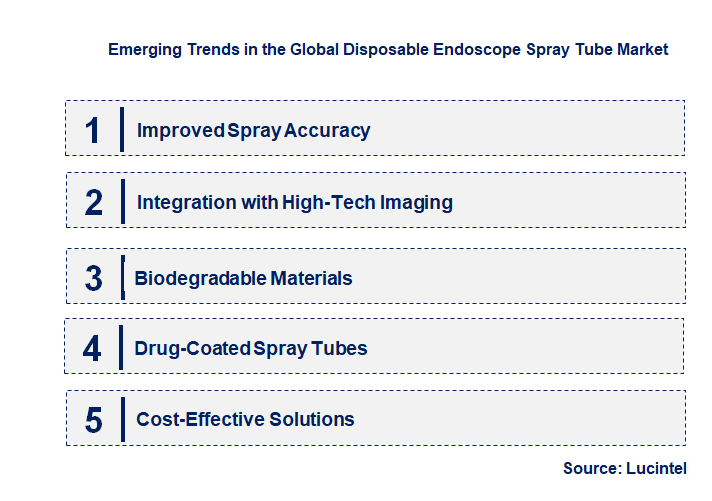 Emerging Trends in the Global Disposable Endoscope Spray Tube Market

1 Improved Spray Accuracy

2 Integration with High-Tech Imaging

3 Biodegradable Materials

4 Drug-Coated Spray Tubes

5 Cost-Effective Solutions

Source: Lucintel